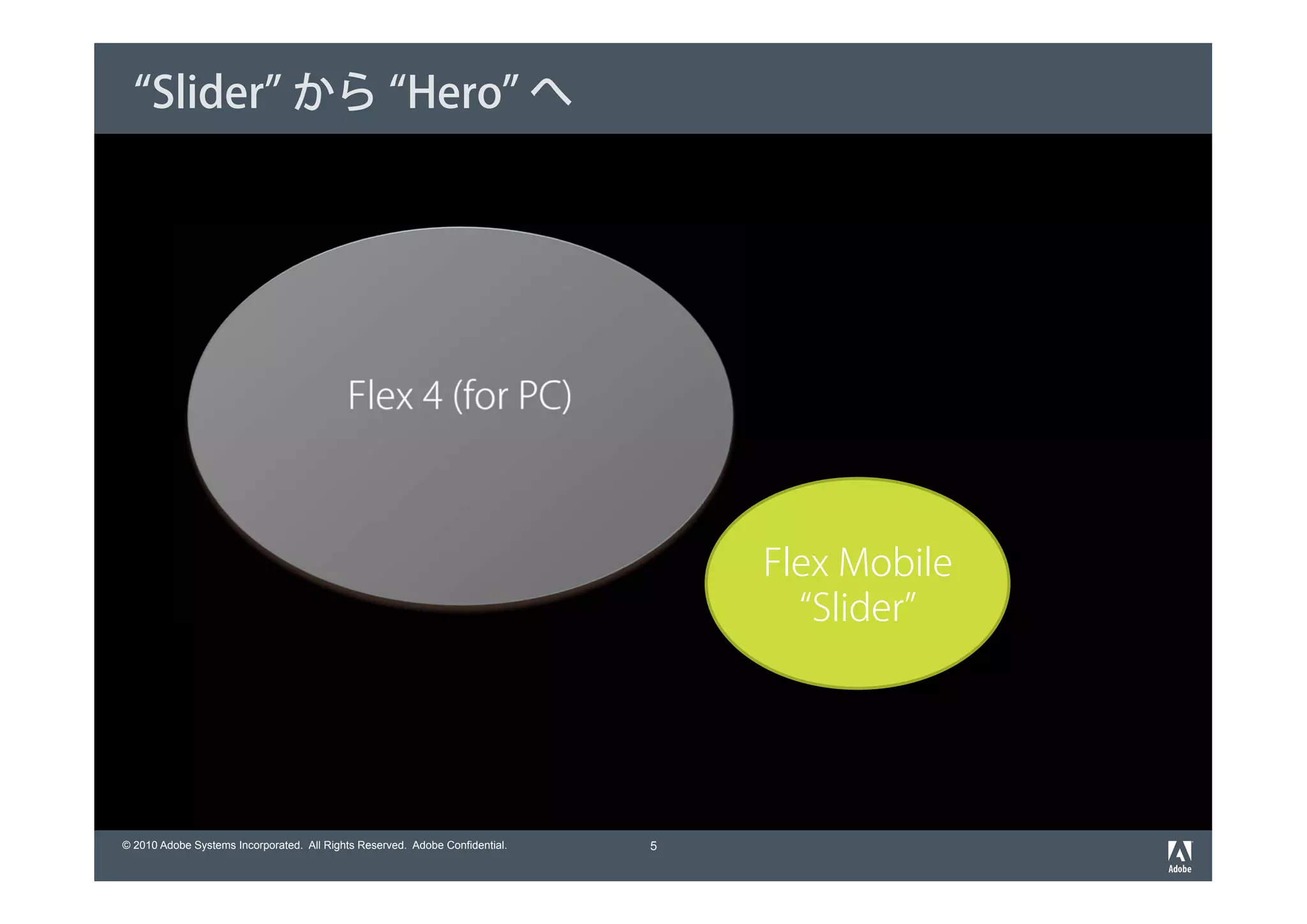 “Slider” から “Hero” へ

Flex 4 (for PC)

Flex Mobile
“Slider”

© 2010 Adobe Systems Incorporated. All Rights Reserved. Adobe Confidential.

5

Adobe